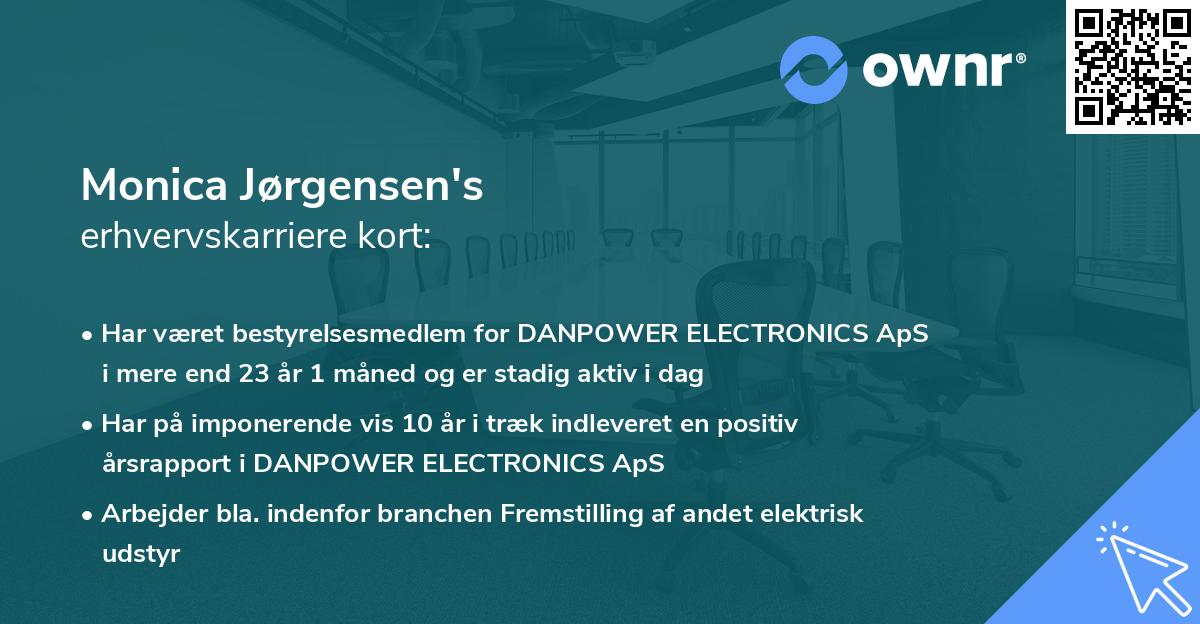 ownr®

Monica Jørgensen's
erhvervskarriere kort:

• Har været bestyrelsesmedlem for DANPOWER ELECTRONICS ApS i mere end 23 år 1 måned og er stadig aktiv i dag

• Har på imponerende vis 10 år i træk indleveret en positiv årsrapport i DANPOWER ELECTRONICS ApS

• Arbejder bla. indenfor branchen Fremstilling af andet elektrisk udstyr